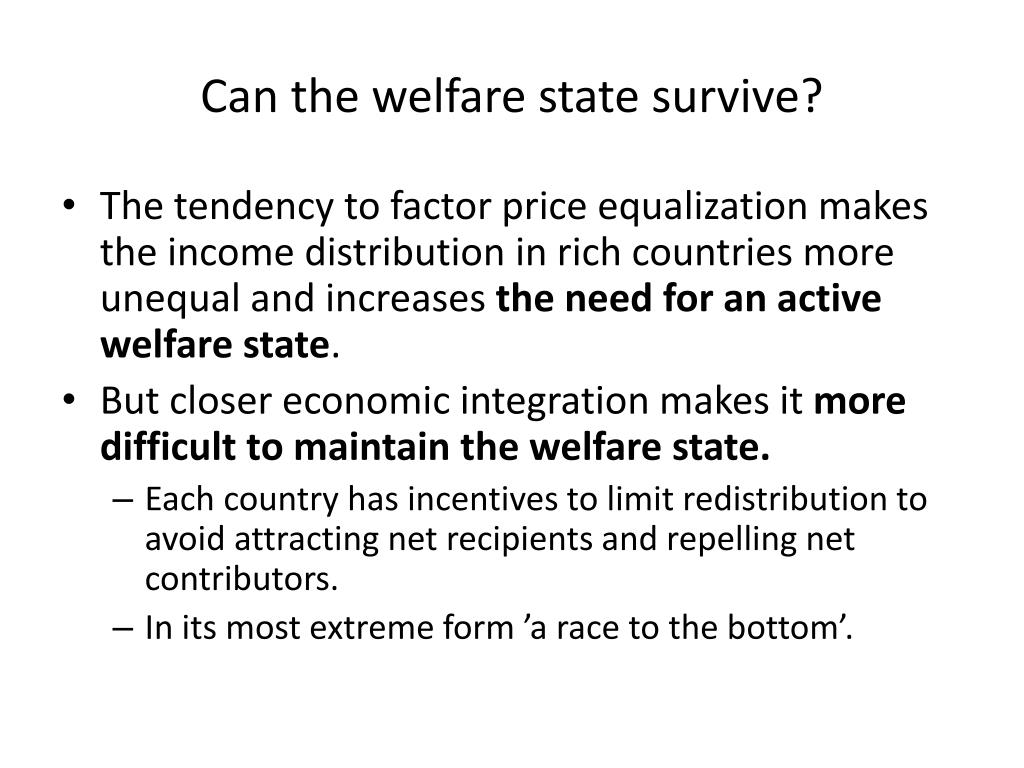 Can the welfare state survive?

• The tendency to factor price equalization makes the income distribution in rich countries more unequal and increases the need for an active welfare state.
• But closer economic integration makes it more difficult to maintain the welfare state.
– Each country has incentives to limit redistribution to avoid attracting net recipients and repelling net contributors.
– In its most extreme form ’a race to the bottom’.